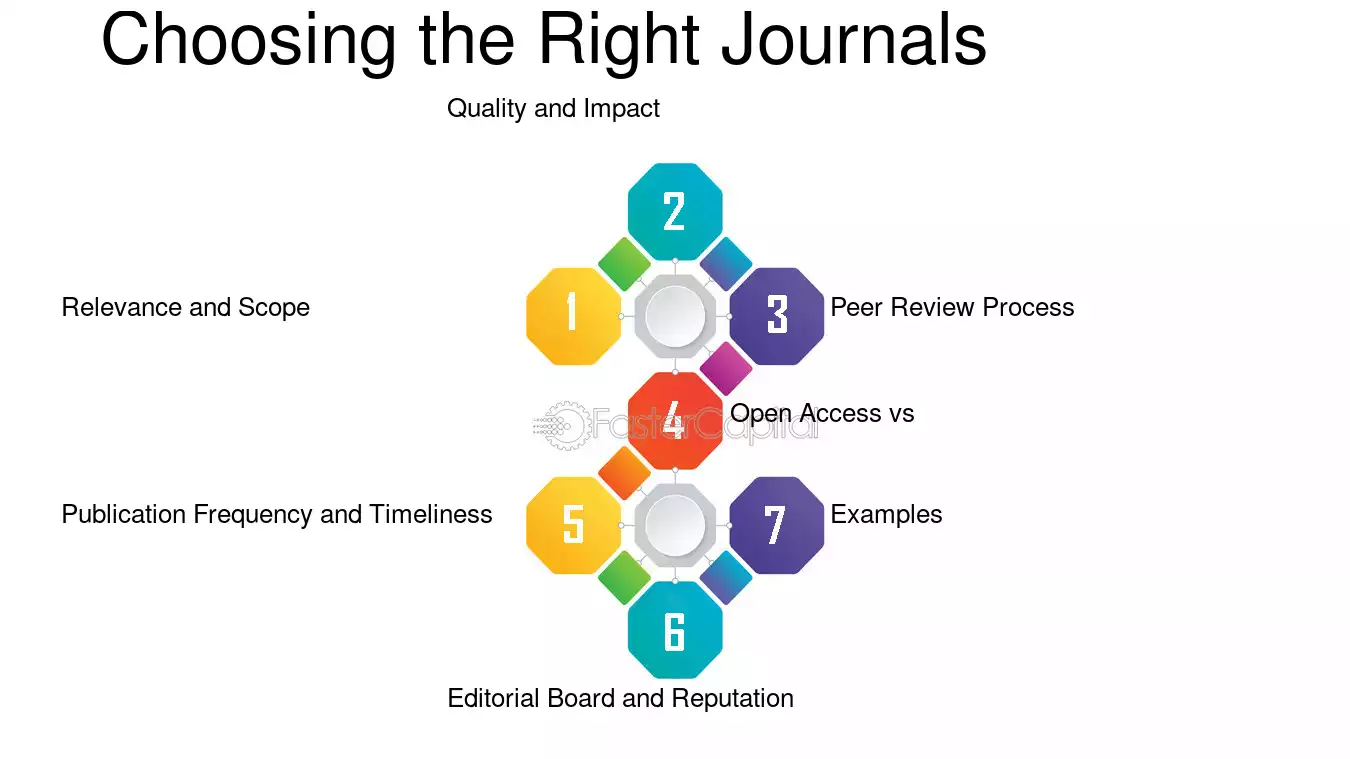 Choosing the Right Journals

Quality and Impact

2

Relevance and Scope

1

3

Peer Review Process

4

Open Access vs

FasterCapital

Publication Frequency and Timeliness

5

7

Examples

6

Editorial Board and Reputation